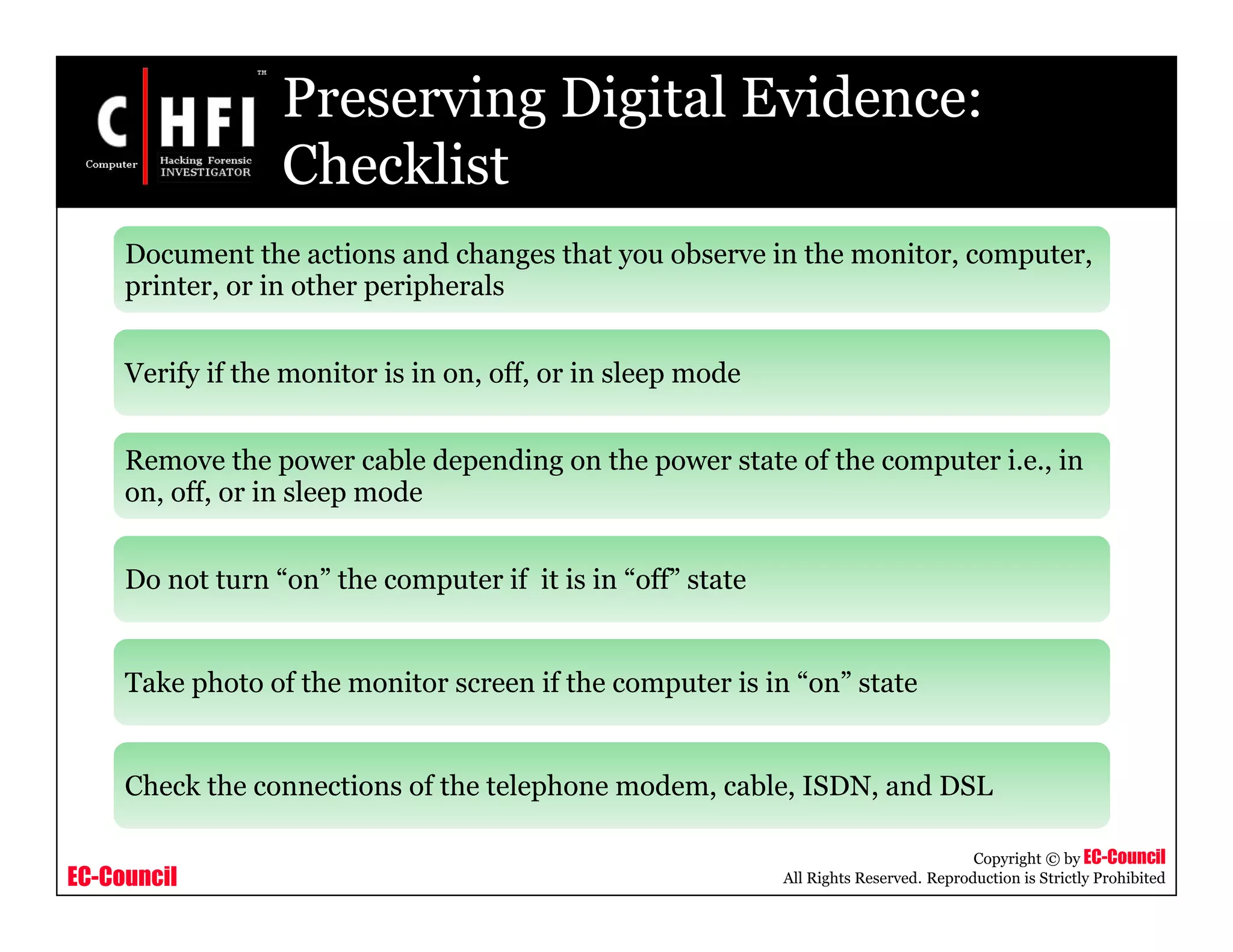 C HFI™
Computer Hacking Forensic INVESTIGATOR

Preserving Digital Evidence: Checklist

Document the actions and changes that you observe in the monitor, computer, printer, or in other peripherals

Verify if the monitor is in on, off, or in sleep mode

Remove the power cable depending on the power state of the computer i.e., in on, off, or in sleep mode

Do not turn “on” the computer if it is in “off” state

Take photo of the monitor screen if the computer is in “on” state

Check the connections of the telephone modem, cable, ISDN, and DSL

EC-Council

Copyright © by EC-Council
All Rights Reserved. Reproduction is Strictly Prohibited